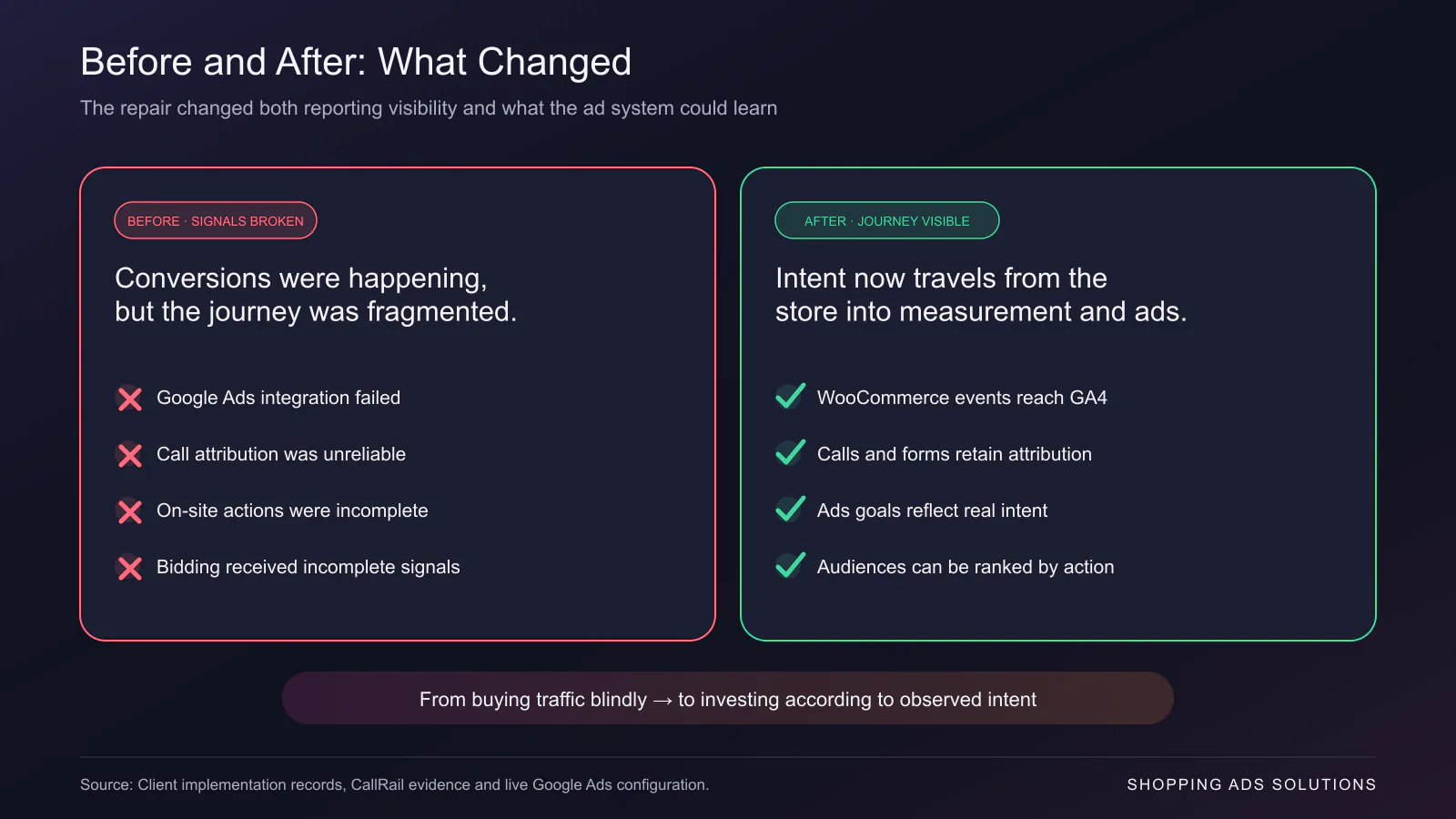 Before and After: What Changed

The repair changed both reporting visibility and what the ad system could learn

BEFORE · SIGNALS BROKEN

Conversions were happening, but the journey was fragmented.

Google Ads integration failed

Call attribution was unreliable

On-site actions were incomplete

Bidding received incomplete signals

AFTER · JOURNEY VISIBLE

Intent now travels from the store into measurement and ads.

WooCommerce events reach GA4

Calls and forms retain attribution

Ads goals reflect real intent

Audiences can be ranked by action

From buying traffic blindly → to investing according to observed intent

Source: Client implementation records, CallRail evidence and live Google Ads configuration.

SHOPPING ADS SOLUTIONS